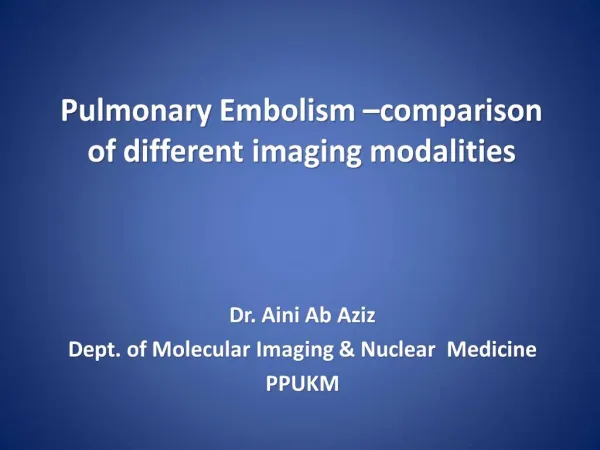 Pulmonary Embolism –comparison of different imaging modalities

Dr. Aini Ab Aziz
Dept. of Molecular Imaging & Nuclear Medicine
PPUKM